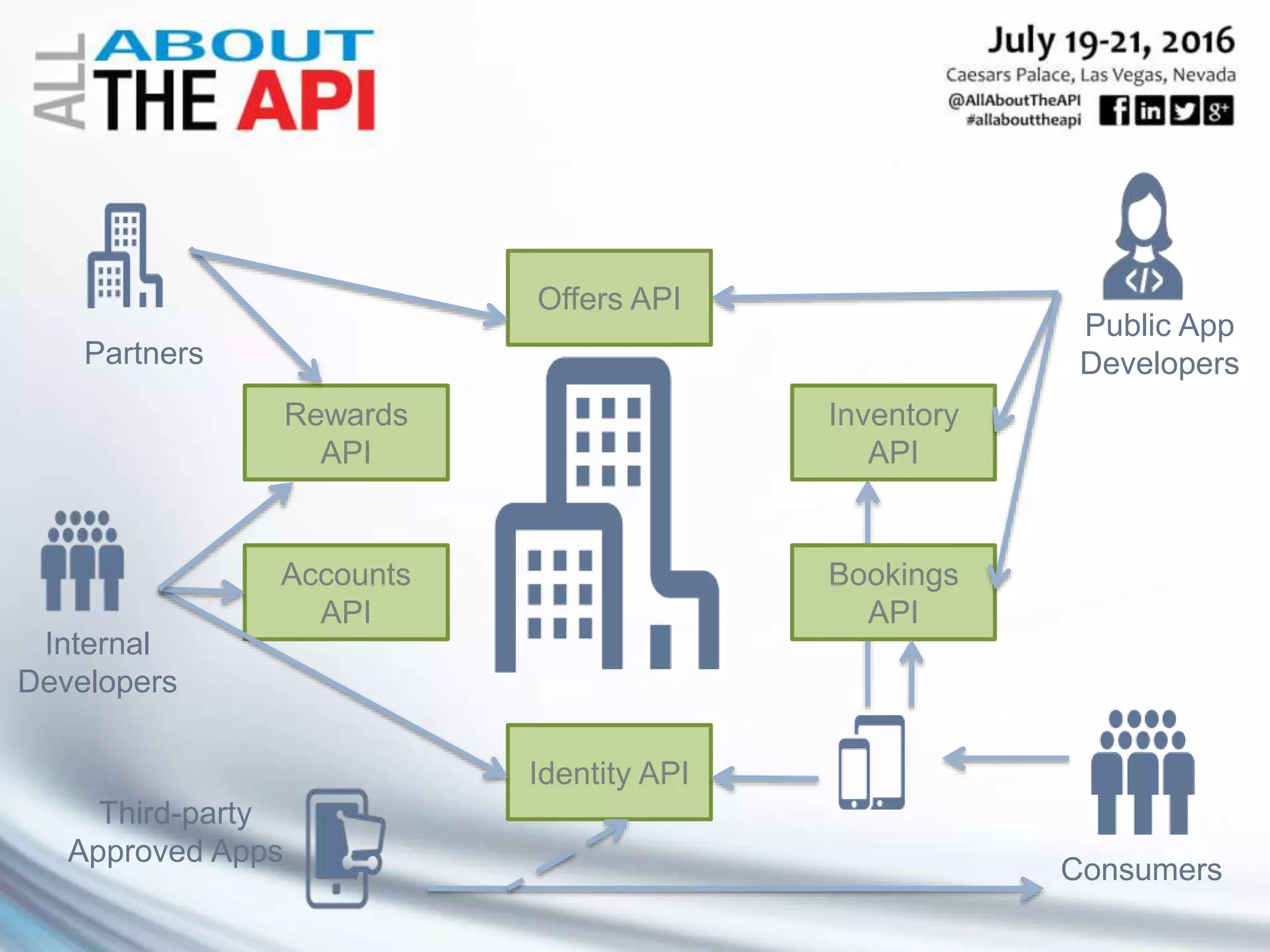 ALL ABOUT THE API

July 19-21, 2016
Caesars Palace, Las Vegas, Nevada
@AllAboutTheAPI
#allabouttheapi

Partners

Offers API

Public App Developers

Rewards API

Inventory API

Internal Developers

Accounts API

Bookings API

Identity API

Third-party Approved Apps

Consumers